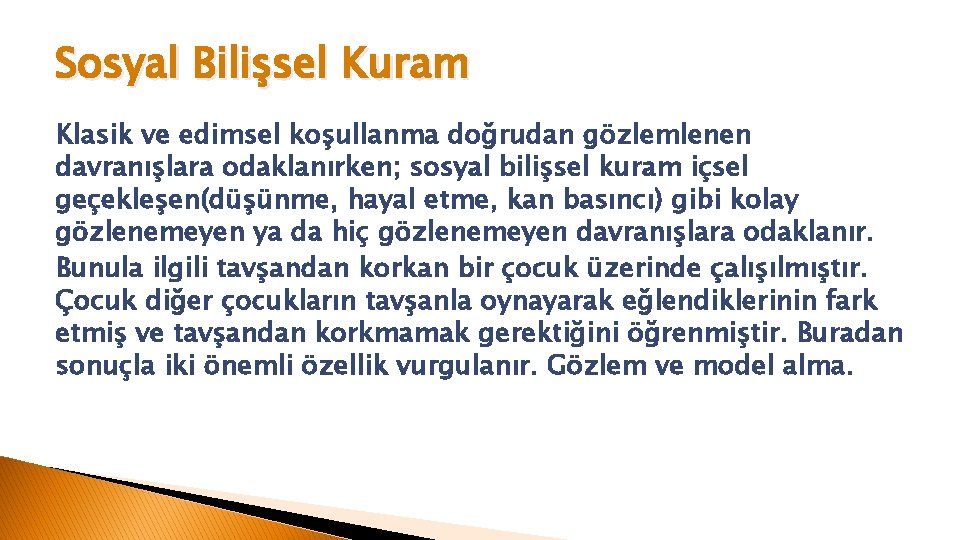 Sosyal Bilişsel Kuram

Klasik ve edimsel koşullanma doğrudan gözlemlenen davranışlara odaklanırken; sosyal bilişsel kuram içsel geçekleşen(düşünme, hayal etme, kan basıncı) gibi kolay gözlenemeyen ya da hiç gözlenemeyen davranışlara odaklanır. Bunula ilgili tavşandan korkan bir çocuk üzerinde çalışılmıştır. Çocuk diğer çocukların tavşanla oynayarak eğlendiklerinin fark etmiş ve tavşandan korkmamak gerektiğini öğrenmiştir. Buradan sonuçla iki önemli özellik vurgulanır. Gözlem ve model alma.